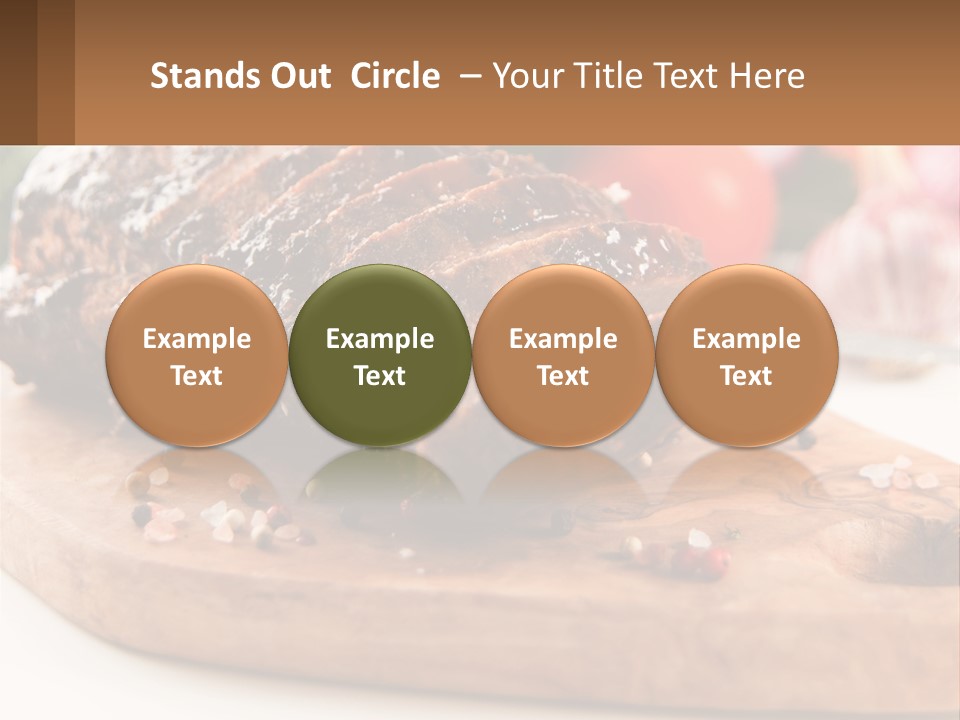 Stands Out Circle – Your Title Text Here

Example Text

Example Text

Example Text

Example Text